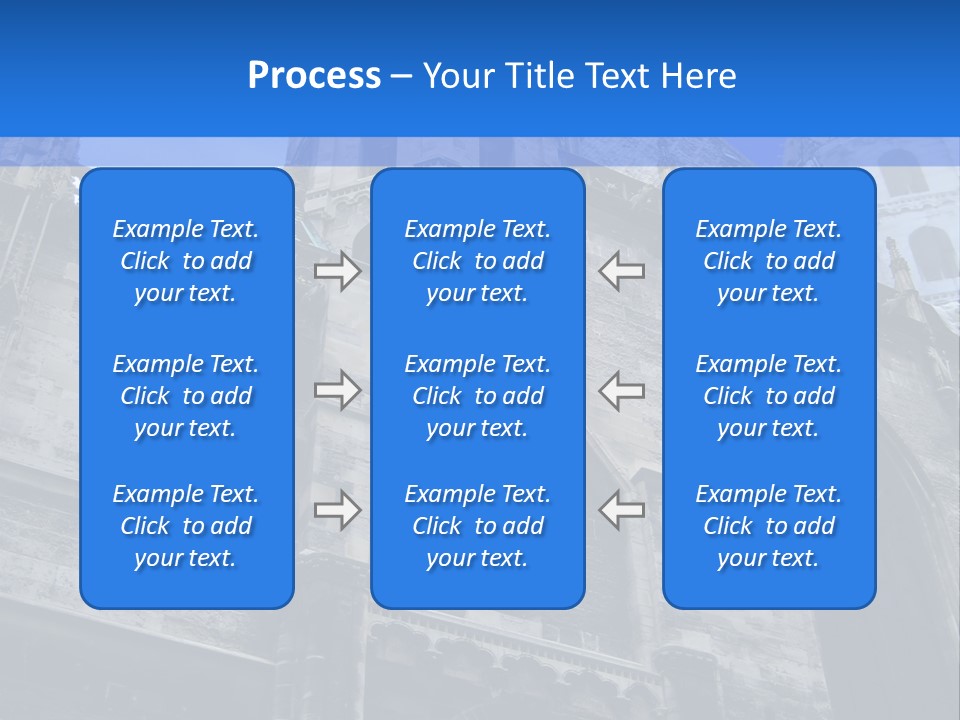 Process – Your Title Text Here

Example Text. Click to add your text.

Example Text. Click to add your text.

Example Text. Click to add your text.

Example Text. Click to add your text.

Example Text. Click to add your text.

Example Text. Click to add your text.

Example Text. Click to add your text.

Example Text. Click to add your text.

Example Text. Click to add your text.